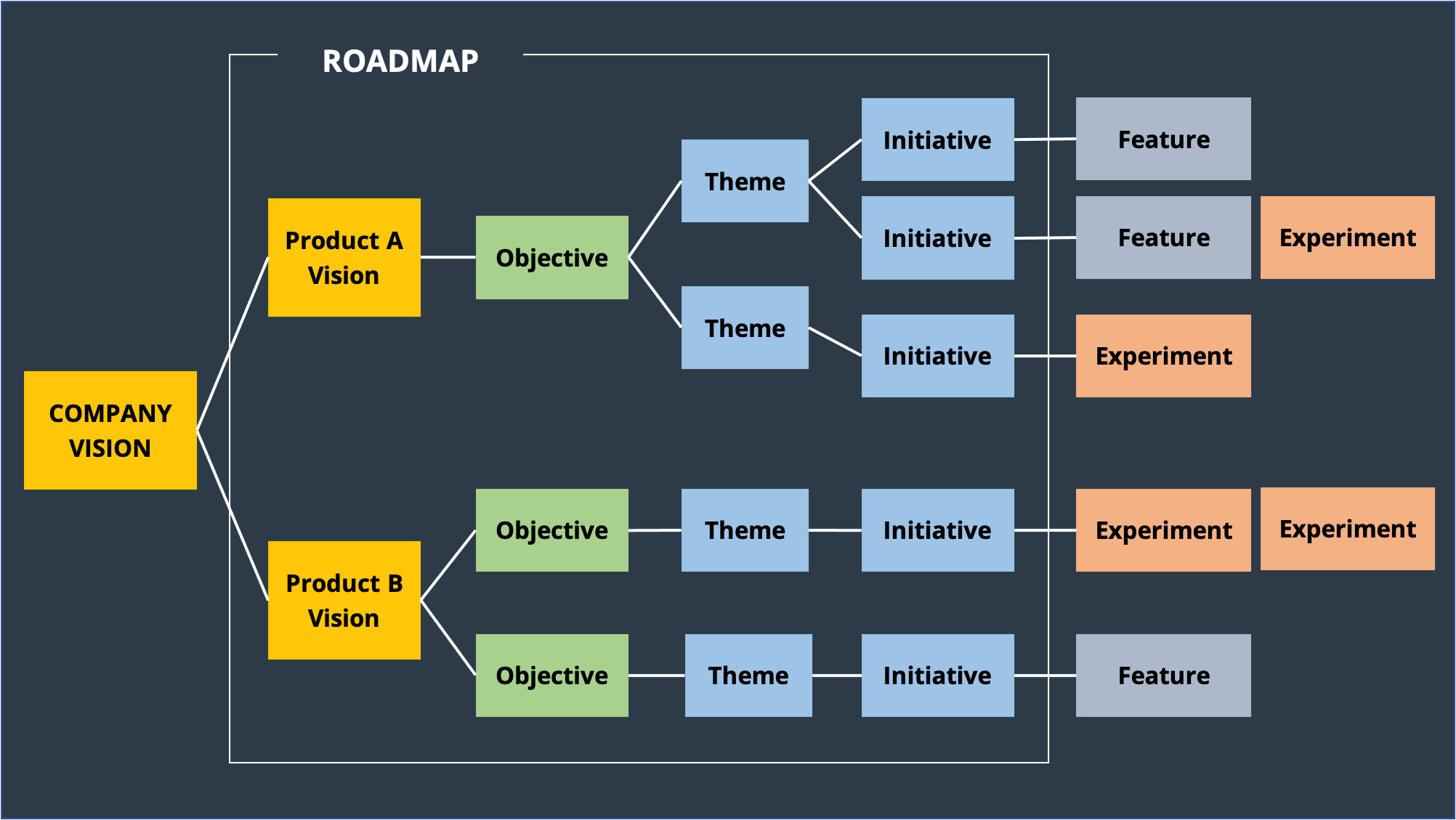 ROADMAP

COMPANY VISION

Product A Vision

Objective

Theme

Initiative

Feature

Initiative

Feature

Experiment

Theme

Initiative

Experiment

Product B Vision

Objective

Theme

Initiative

Experiment

Experiment

Objective

Theme

Initiative

Feature